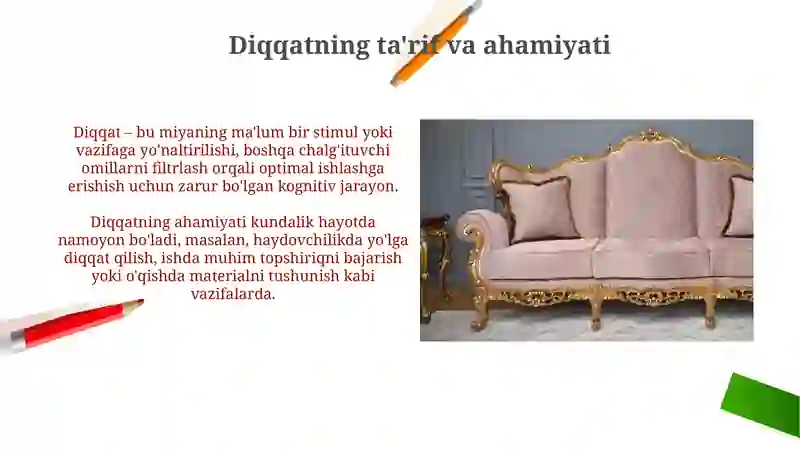 Diqqatning ta'rif va ahamiyati

Diqqat – bu miyaning ma'lum bir stimul yoki vazifaga yo'naltirilishi, boshqa chalg'ituvchi omillarni filtrlash orqali optimal ishlashga erishish uchun zarur bo'lgan kognitiv jarayon.

Diqqatning ahamiyati kundalik hayotda namoyon bo'ladi, masalan, haydovchilikda yo'lga diqqat qilish, ishda muhim topshiriqni bajarish yoki o'qishda materialni tushunish kabi vazifalarda.